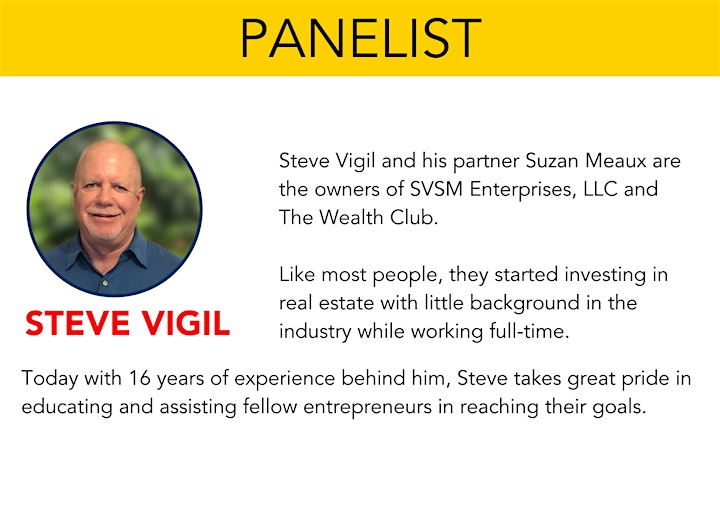 PANELIST

STEVE VIGIL

Steve Vigil and his partner Suzan Meaux are the owners of SVSM Enterprises, LLC and The Wealth Club.

Like most people, they started investing in real estate with little background in the industry while working full-time.

Today with 16 years of experience behind him, Steve takes great pride in educating and assisting fellow entrepreneurs in reaching their goals.